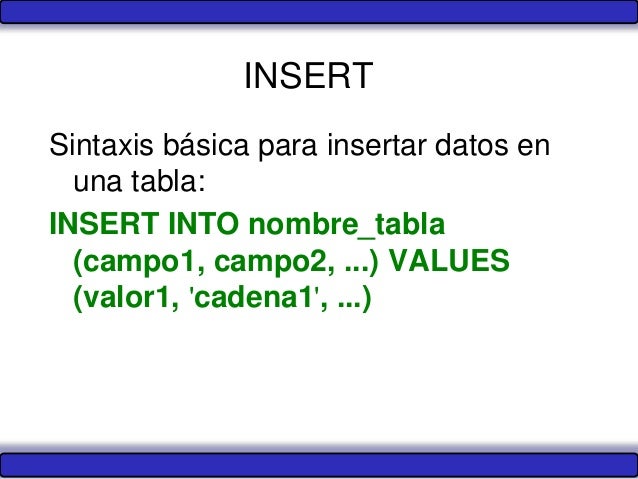 INSERT

Sintaxis básica para insertar datos en una tabla:

INSERT INTO nombre_tabla (campo1, campo2, ...) VALUES (valor1, 'cadena1', ...)